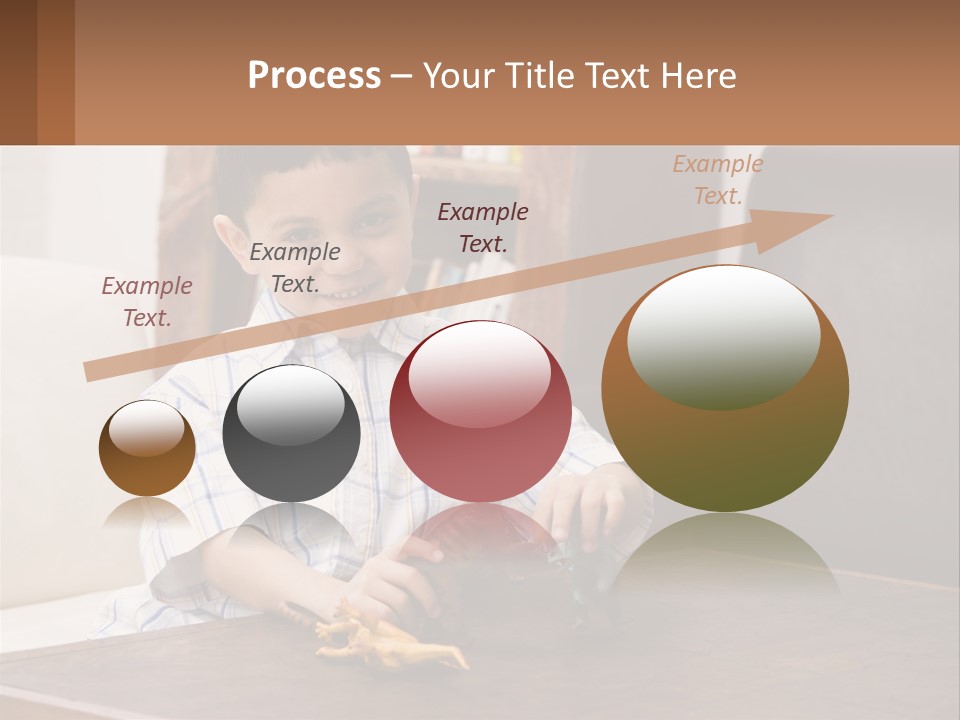 Process – Your Title Text Here

Example Text.

Example Text.

Example Text.

Example Text.